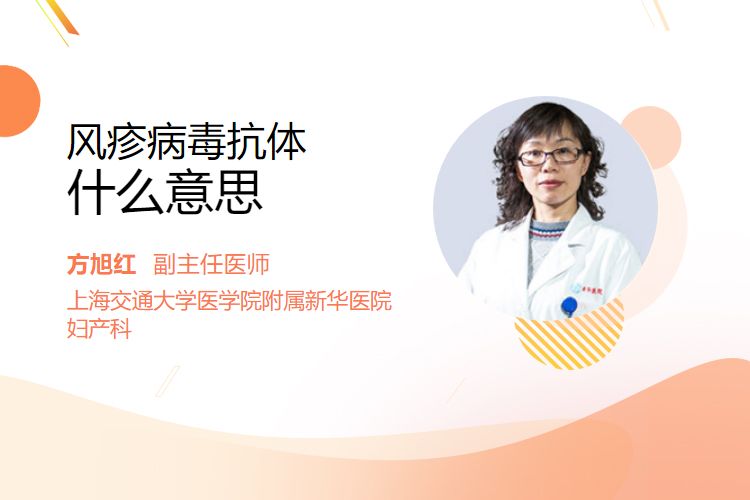 风疹病毒抗体
什么意思

方旭红 副主任医师
上海交通大学医学院附属新华医院
妇产科